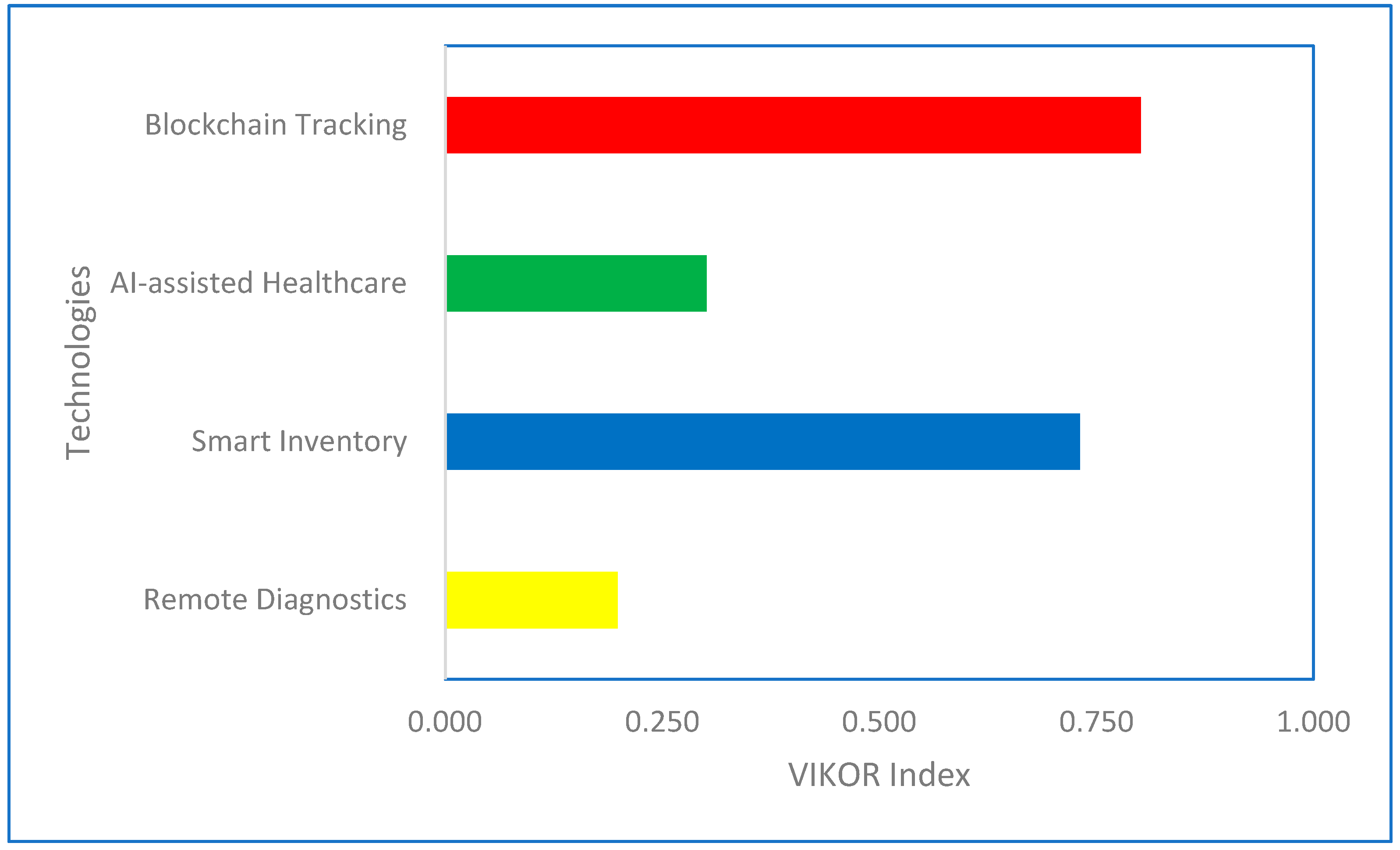 Technologies

Blockchain Tracking

AI-assisted Healthcare

Smart Inventory

Remote Diagnostics

0.000 0.250 0.500 0.750 1.000

VIKOR Index